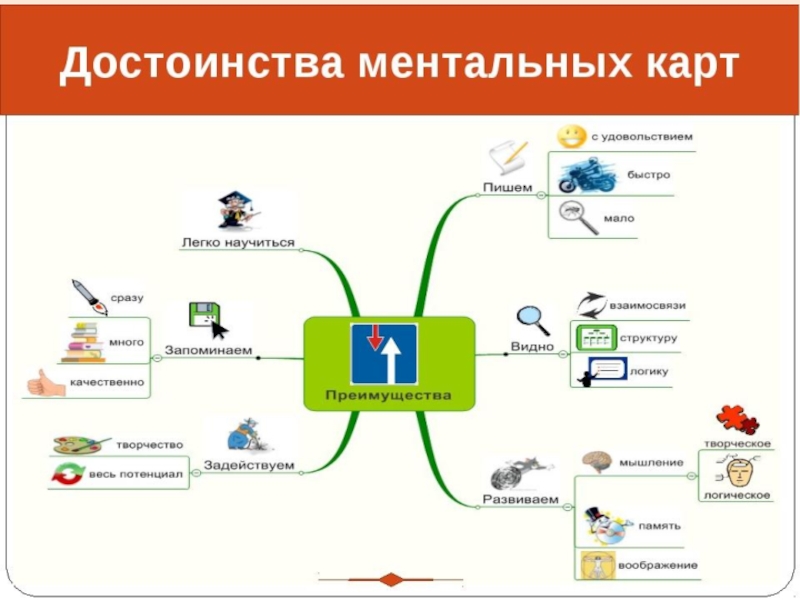 Достоинства ментальных карт

Преимущества

Легко научиться

Запоминаем
сразу
много
качественно

Задействуем
творчество
весь потенциал

Пишем
с удовольствием
быстро
мало

Видно
взаимосвязи
структуру
логику

Развиваем
мышление
творческое
логическое
память
воображение